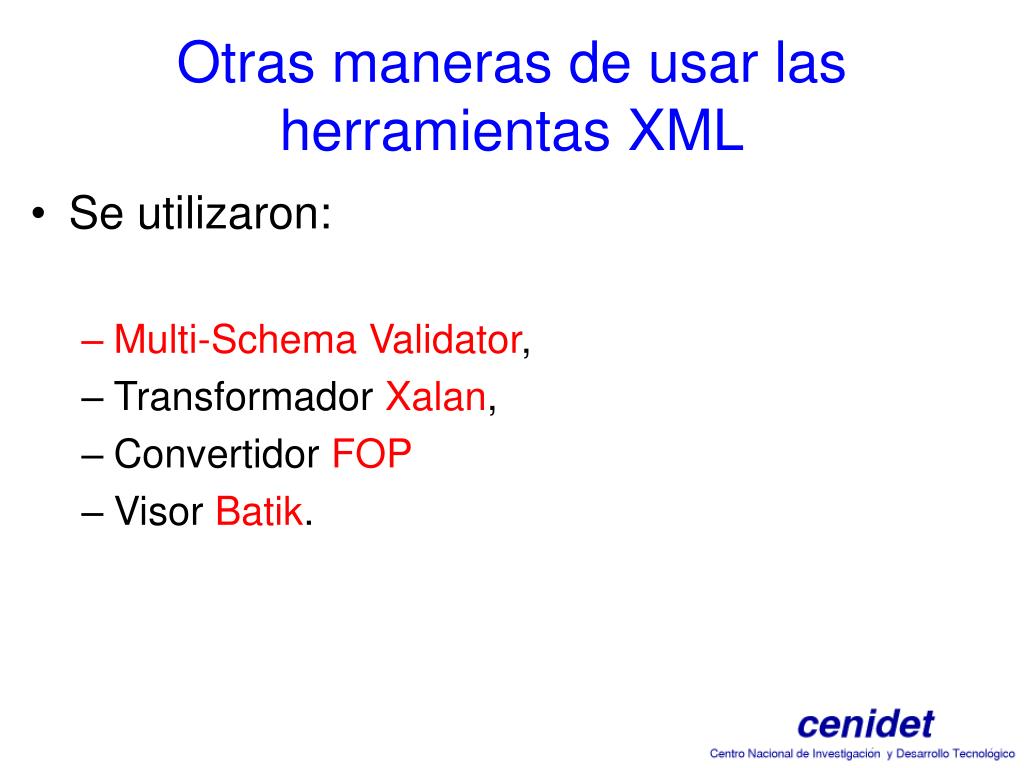 Otras maneras de usar las herramientas XML

• Se utilizaron:

– Multi-Schema Validator,
– Transformador Xalan,
– Convertidor FOP
– Visor Batik.

cenidet
Centro Nacional de Investigación y Desarrollo Tecnológico